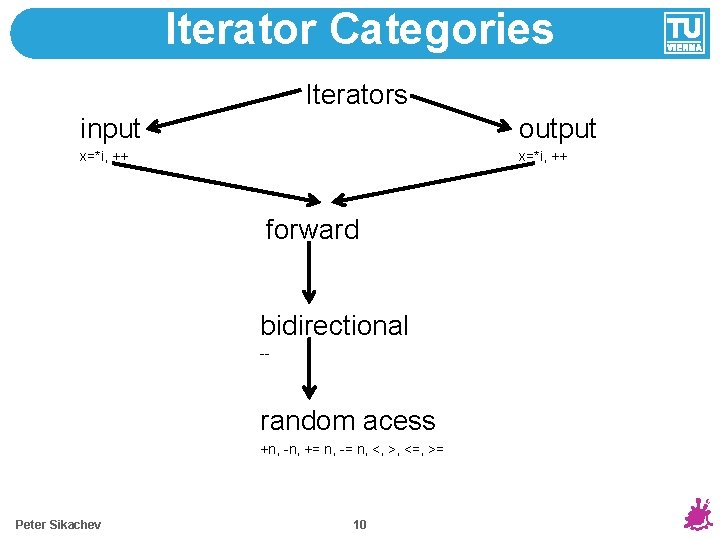 Iterator Categories

TU VIENNA

Iterators

input

x=*i, ++

output

x=*i, ++

forward

bidirectional

--

random acess

+n, -n, += n, -= n, <, >, <=, >=

Peter Sikachev

10